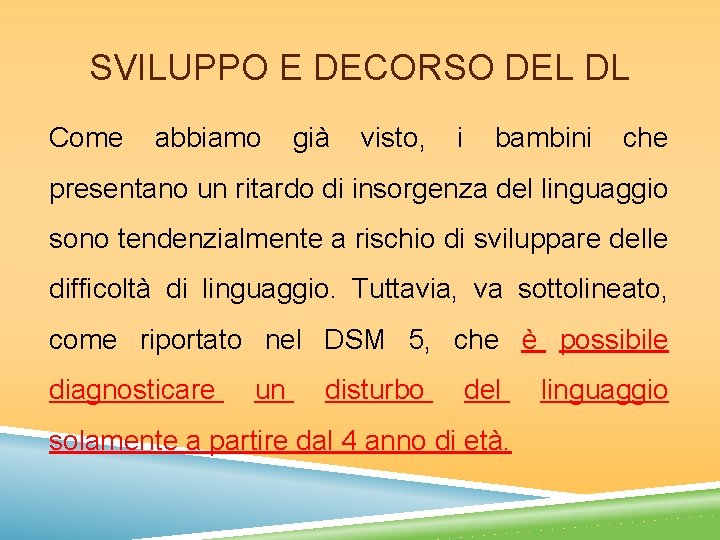 SVILUPPO E DECORSO DEL DL

Come abbiamo già visto, i bambini che presentano un ritardo di insorgenza del linguaggio sono tendenzialmente a rischio di sviluppare delle difficoltà di linguaggio. Tuttavia, va sottolineato, come riportato nel DSM 5, che è possibile diagnosticare un disturbo del linguaggio solamente a partire dal 4 anno di età.